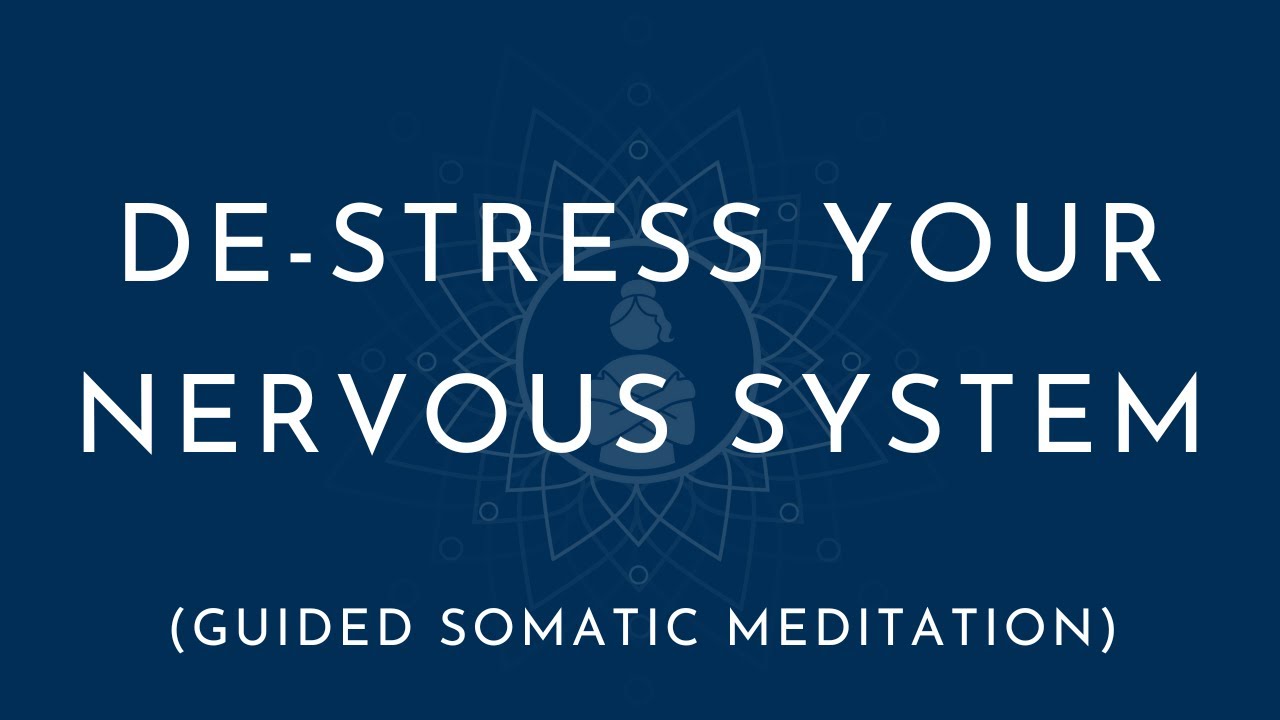 DE-STRESS YOUR NERVOUS SYSTEM

(GUIDED SOMATIC MEDITATION)